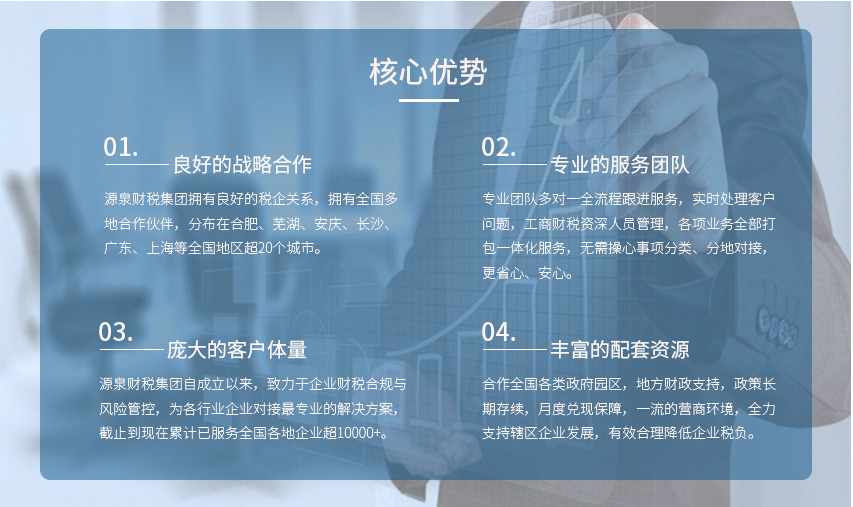 核心优势

01.
良好的战略合作
源泉财税集团拥有良好的税企关系，拥有全国多地合作伙伴，分布在合肥、芜湖、安庆、长沙、广东、上海等全国地区超20个城市。

02.
专业的服务团队
专业团队多对一全流程跟进服务，实时处理客户问题，工商财税资深人员管理，各项业务全部打包一体化服务，无需操心事项分类、分地对接，更省心、安心。

03.
庞大的客户体量
源泉财税集团自成立以来，致力于企业财税合规与风险管控，为各行业企业对接最专业的解决方案，截止到现在累计已服务全国各地企业超10000+。

04.
丰富的配套资源
合作全国各类政府园区，地方财政支持，政策长期存续，月度兑现保障，一流的营商环境，全力支持辖区企业发展，有效合理降低企业税负。